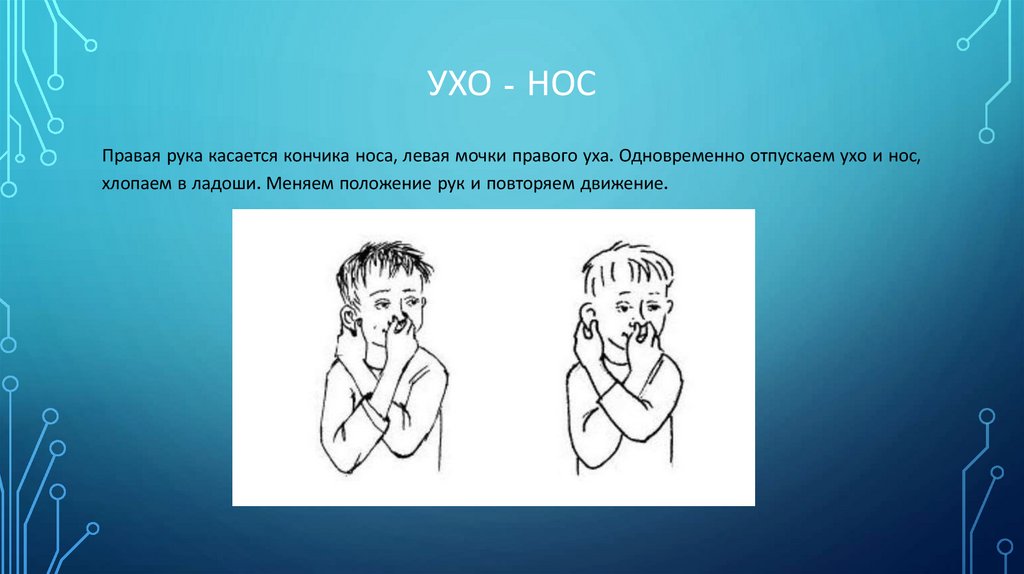 УХО - НОС

Правая рука касается кончика носа, левая мочки правого уха. Одновременно отпускаем ухо и нос, хлопаем в ладоши. Меняем положение рук и повторяем движение.